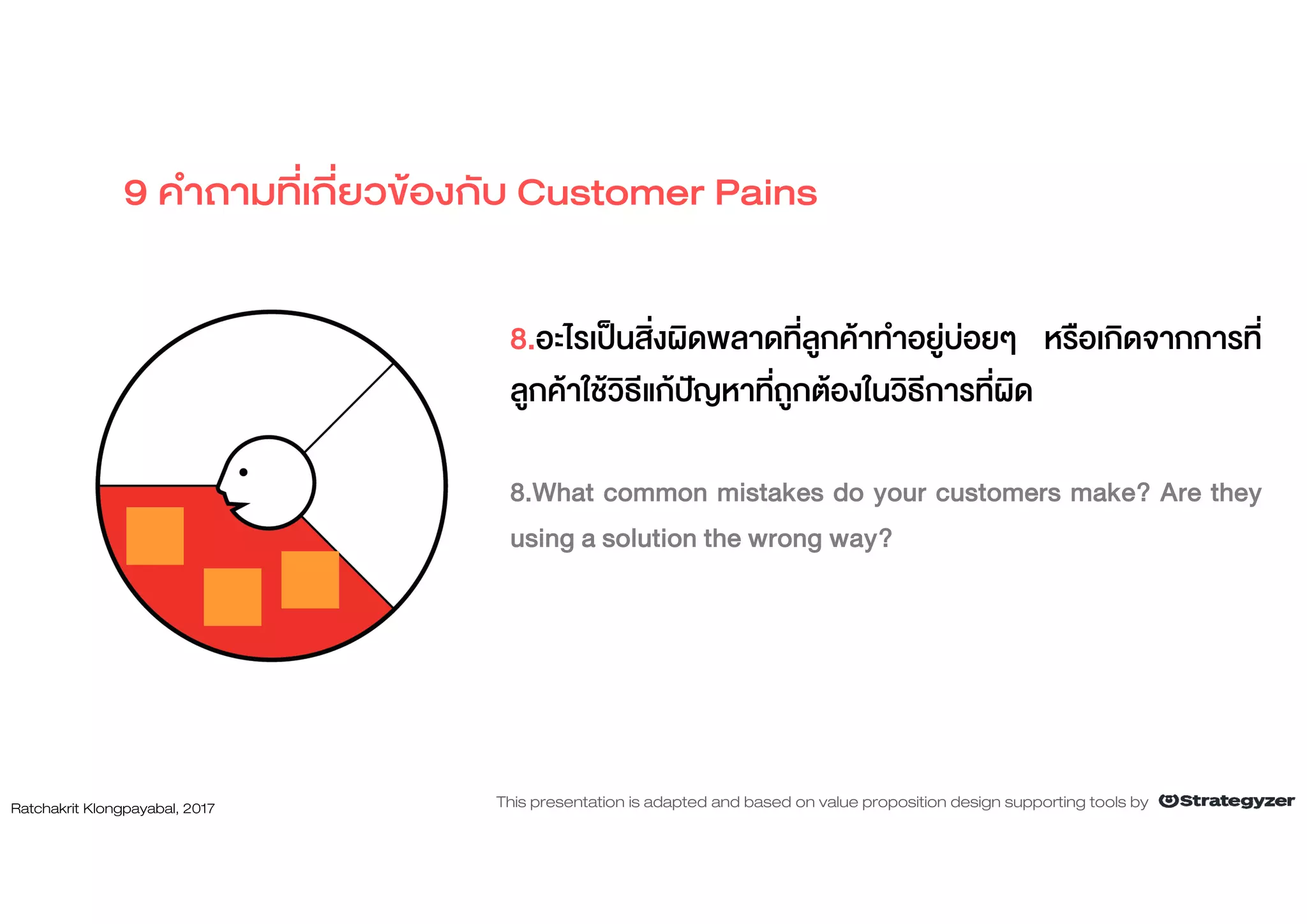 9 คำถามที่เกี่ยวข้องกับ Customer Pains

8.อะไรเป็นสิ่งผิดพลาดที่ลูกค้าทำอยู่บ่อยๆ หรือเกิดจากการที่ลูกค้าใช้วิธีแก้ปัญหาที่ถูกต้องในวิธีการที่ผิด

8.What common mistakes do your customers make? Are they using a solution the wrong way?

Ratchakrit Klongpayabal, 2017

This presentation is adapted and based on value proposition design supporting tools by Strategyzer